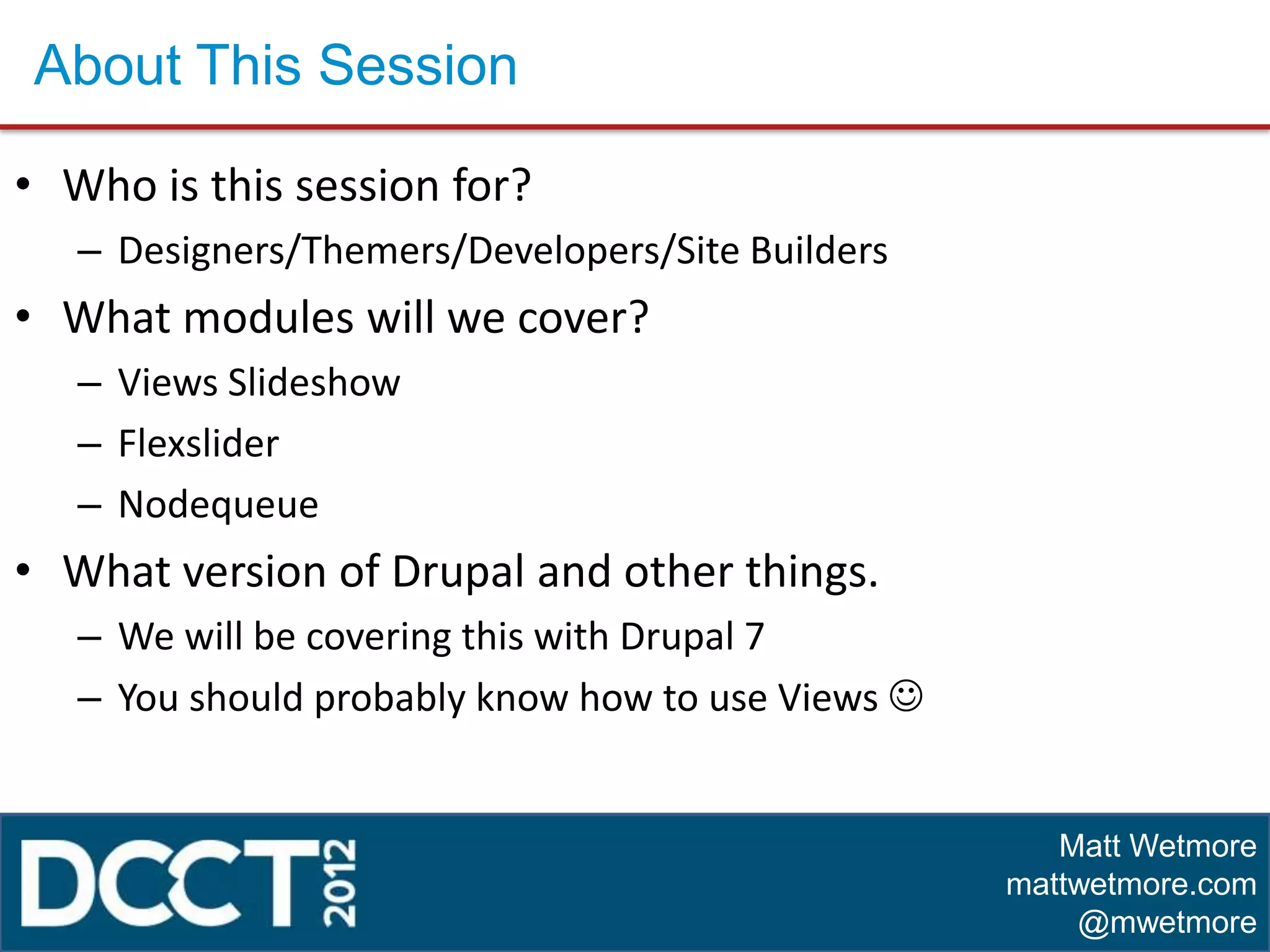 About This Session

• Who is this session for?
– Designers/Themers/Developers/Site Builders
• What modules will we cover?
– Views Slideshow
– Flexslider
– Nodequeue
• What version of Drupal and other things.
– We will be covering this with Drupal 7
– You should probably know how to use Views ☺

DCCT 2012

Matt Wetmore
mattwetmore.com
@mwetmore